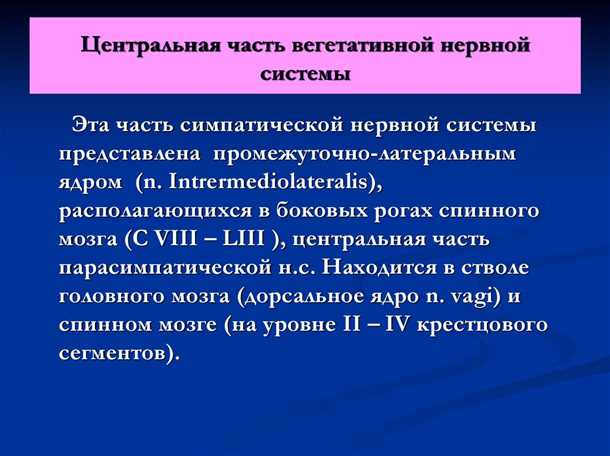 Центральная часть вегетативной нервной системы

Эта часть симпатической нервной системы представлена промежуточно-латеральным ядром (n. Intrermediolateralis), располагающихся в боковых рогах спинного мозга (C VIII – LIII ), центральная часть парасимпатической н.с. Находится в стволе головного мозга (дорсальное ядро n. vagi) и спинном мозге (на уровне II – IV крестцового сегментов).